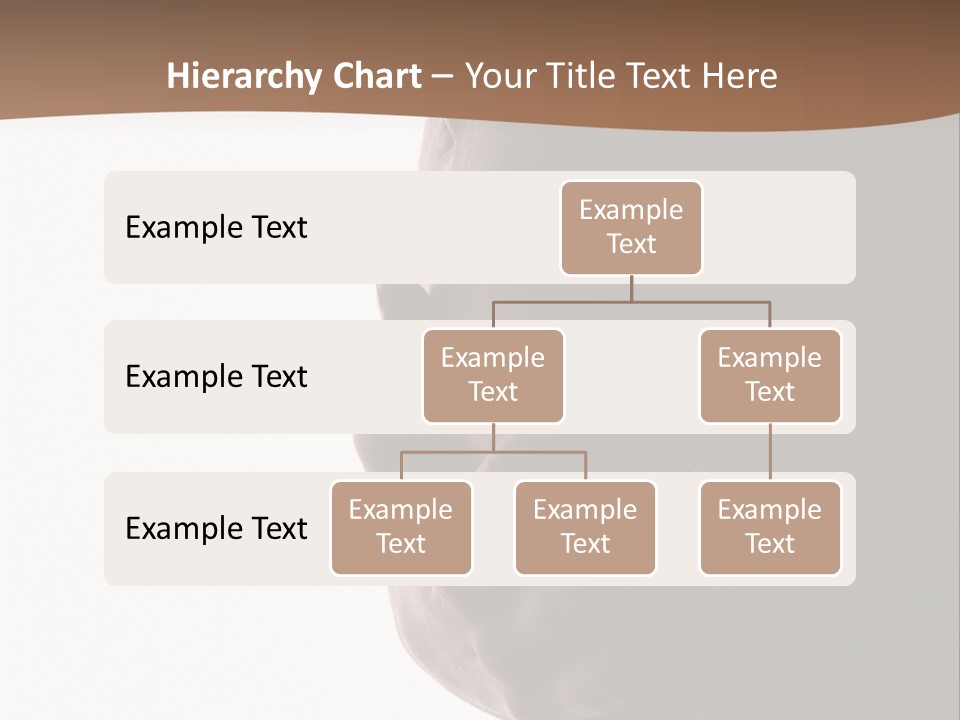 Hierarchy Chart – Your Title Text Here

Example Text

Example Text

Example Text

Example Text

Example Text

Example Text

Example Text

Example Text

Example Text